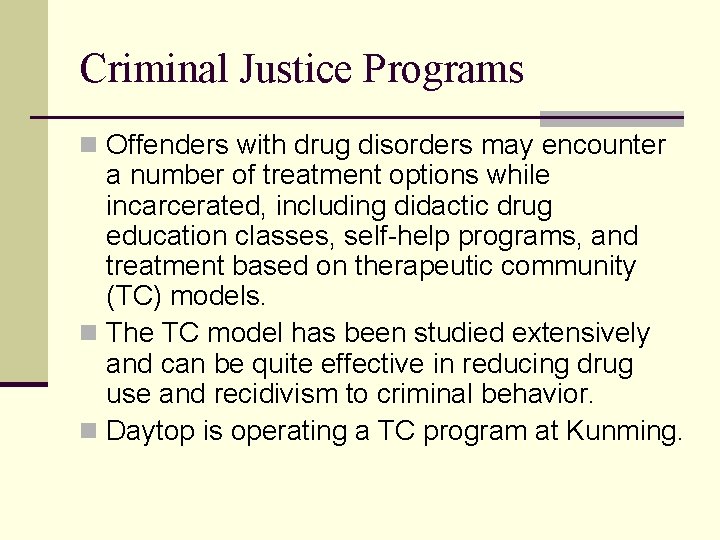 Criminal Justice Programs

Offenders with drug disorders may encounter a number of treatment options while incarcerated, including didactic drug education classes, self-help programs, and treatment based on therapeutic community (TC) models.

The TC model has been studied extensively and can be quite effective in reducing drug use and recidivism to criminal behavior.

Daytop is operating a TC program at Kunming.